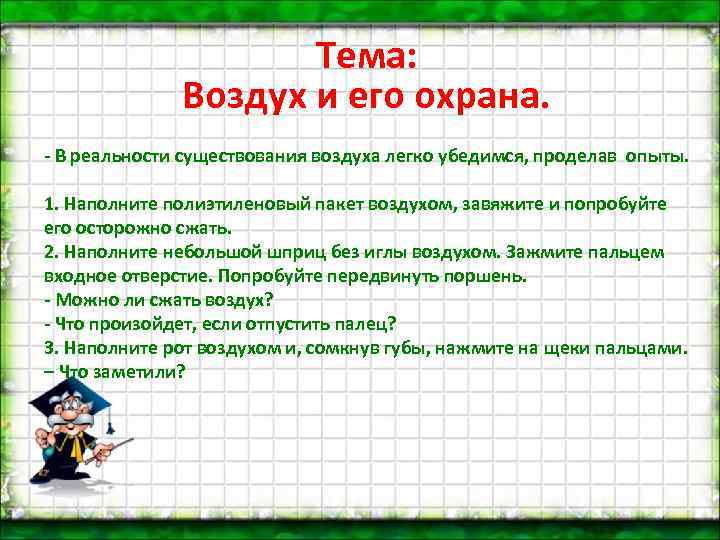 Тема:
Воздух и его охрана.

- В реальности существования воздуха легко убедимся, проделав опыты.

1. Наполните полиэтиленовый пакет воздухом, завяжите и попробуйте его осторожно сжать.
2. Наполните небольшой шприц без иглы воздухом. Зажмите пальцем входное отверстие. Попробуйте передвинуть поршень.
- Можно ли сжать воздух?
- Что произойдет, если отпустить палец?
3. Наполните рот воздухом и, сомкнув губы, нажмите на щеки пальцами.
– Что заметили?